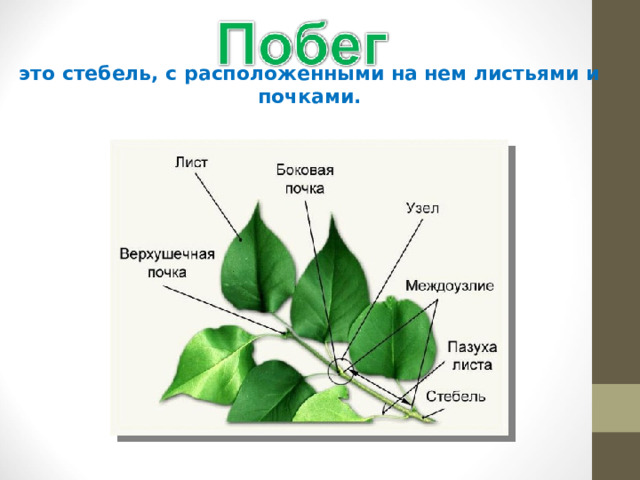 Побег
это стебель, с расположенными на нем листьями и почками.

Лист
Боковая почка
Узел
Верхушечная почка
Междоузлие
Пазуха листа
Стебель